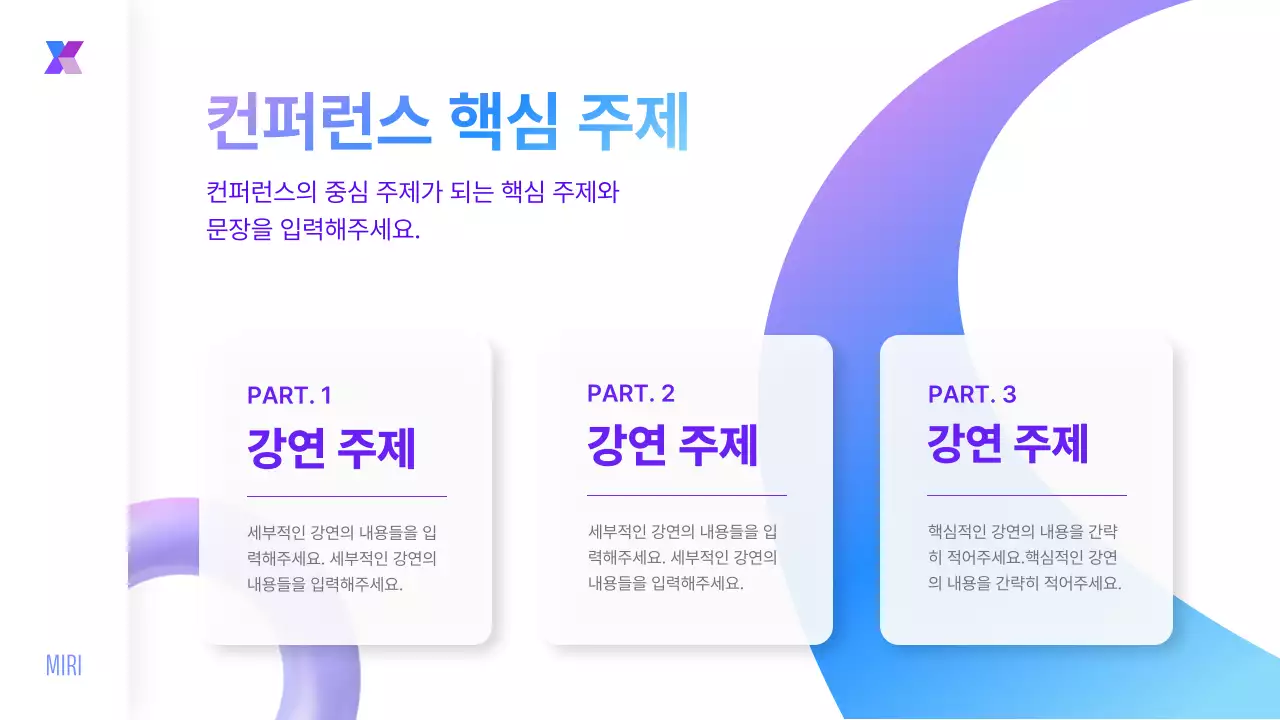 컨퍼런스 핵심 주제

컨퍼런스의 중심 주제가 되는 핵심 주제와 문장을 입력해주세요.

PART. 1
강연 주제
세부적인 강연의 내용들을 입력해주세요. 세부적인 강연의 내용들을 입력해주세요.

PART. 2
강연 주제
세부적인 강연의 내용들을 입력해주세요. 세부적인 강연의 내용들을 입력해주세요.

PART. 3
강연 주제
핵심적인 강연의 내용을 간략히 적어주세요.핵심적인 강연의 내용을 간략히 적어주세요.

MIRI